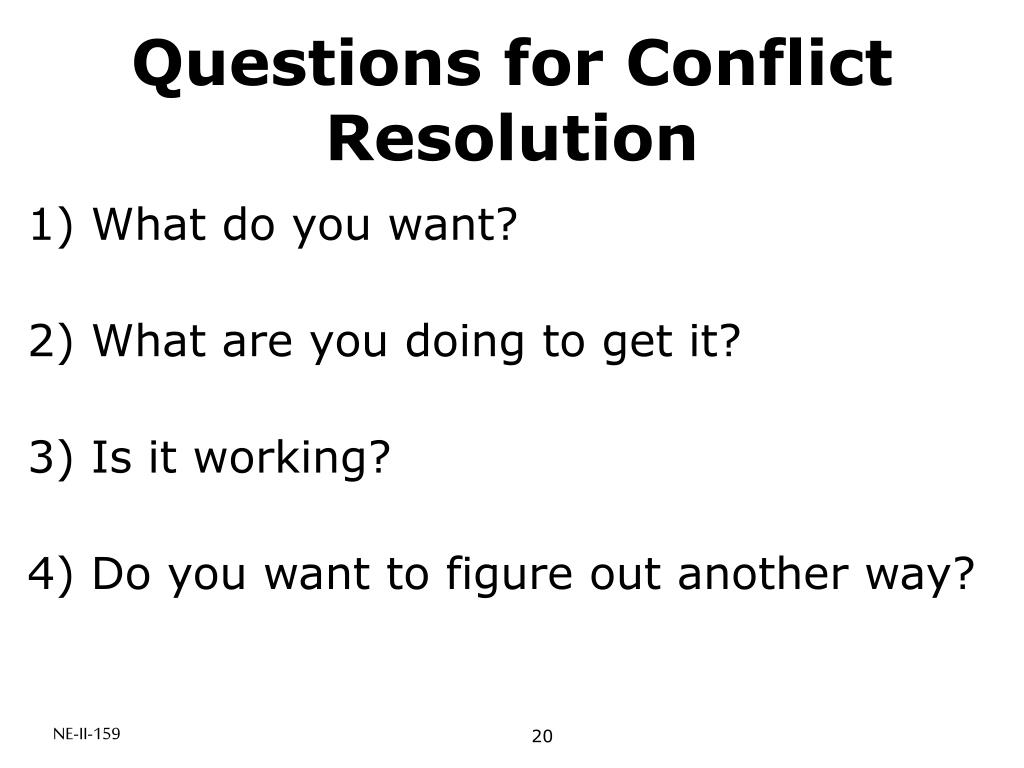 Questions for Conflict Resolution

1) What do you want?

2) What are you doing to get it?

3) Is it working?

4) Do you want to figure out another way?

NE-II-159

20